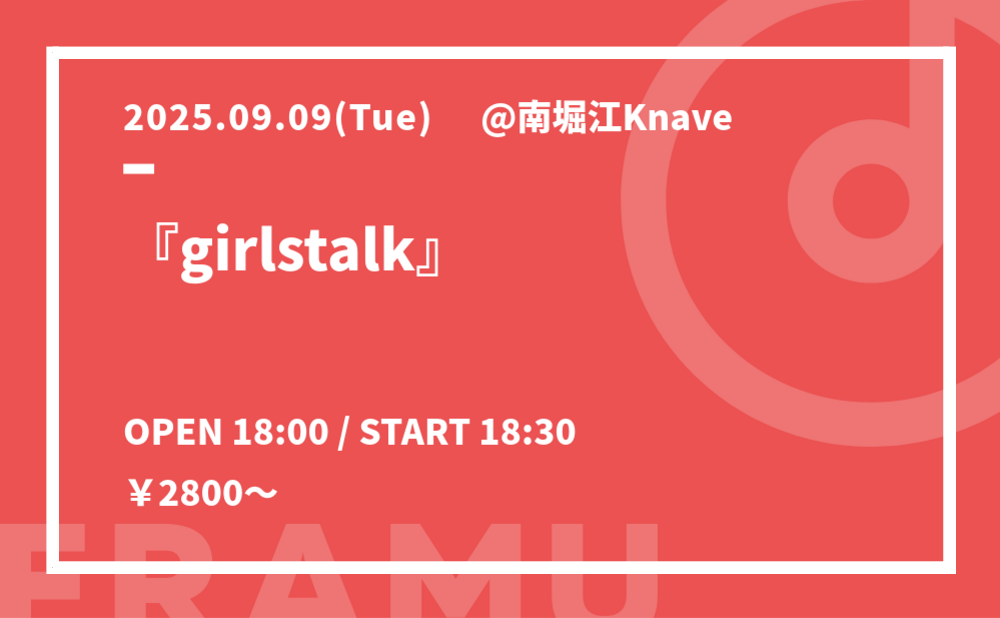 2025.09.09(Tue)　@南堀江Knave

『girlstalk』

OPEN 18:00 / START 18:30

￥2800～

FRAMU